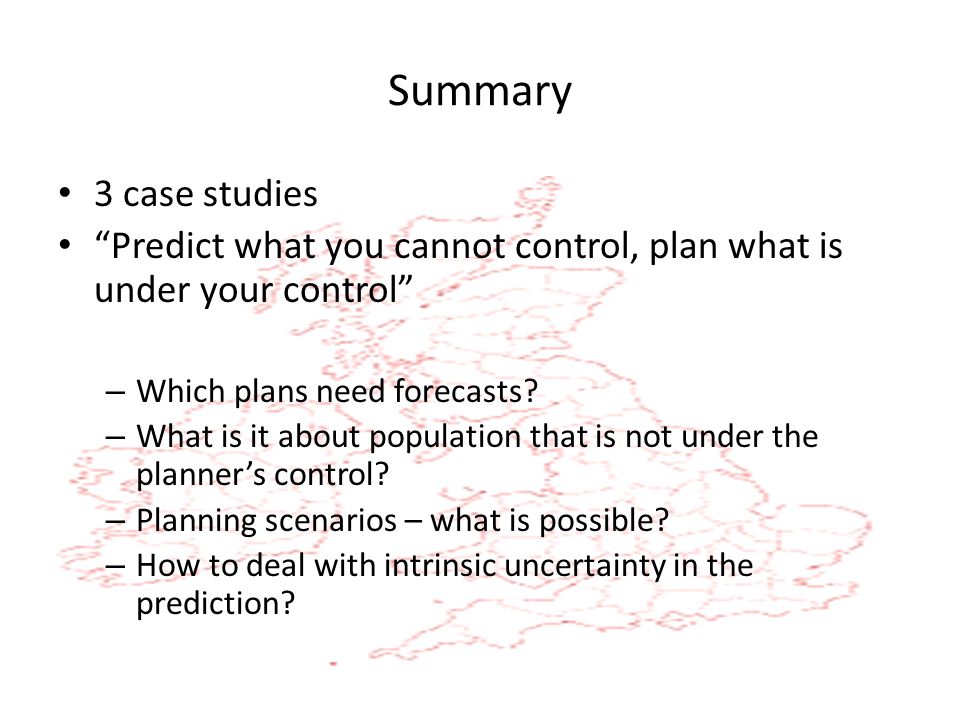 Summary

• 3 case studies
• “Predict what you cannot control, plan what is under your control”

– Which plans need forecasts?
– What is it about population that is not under the planner’s control?
– Planning scenarios – what is possible?
– How to deal with intrinsic uncertainty in the prediction?